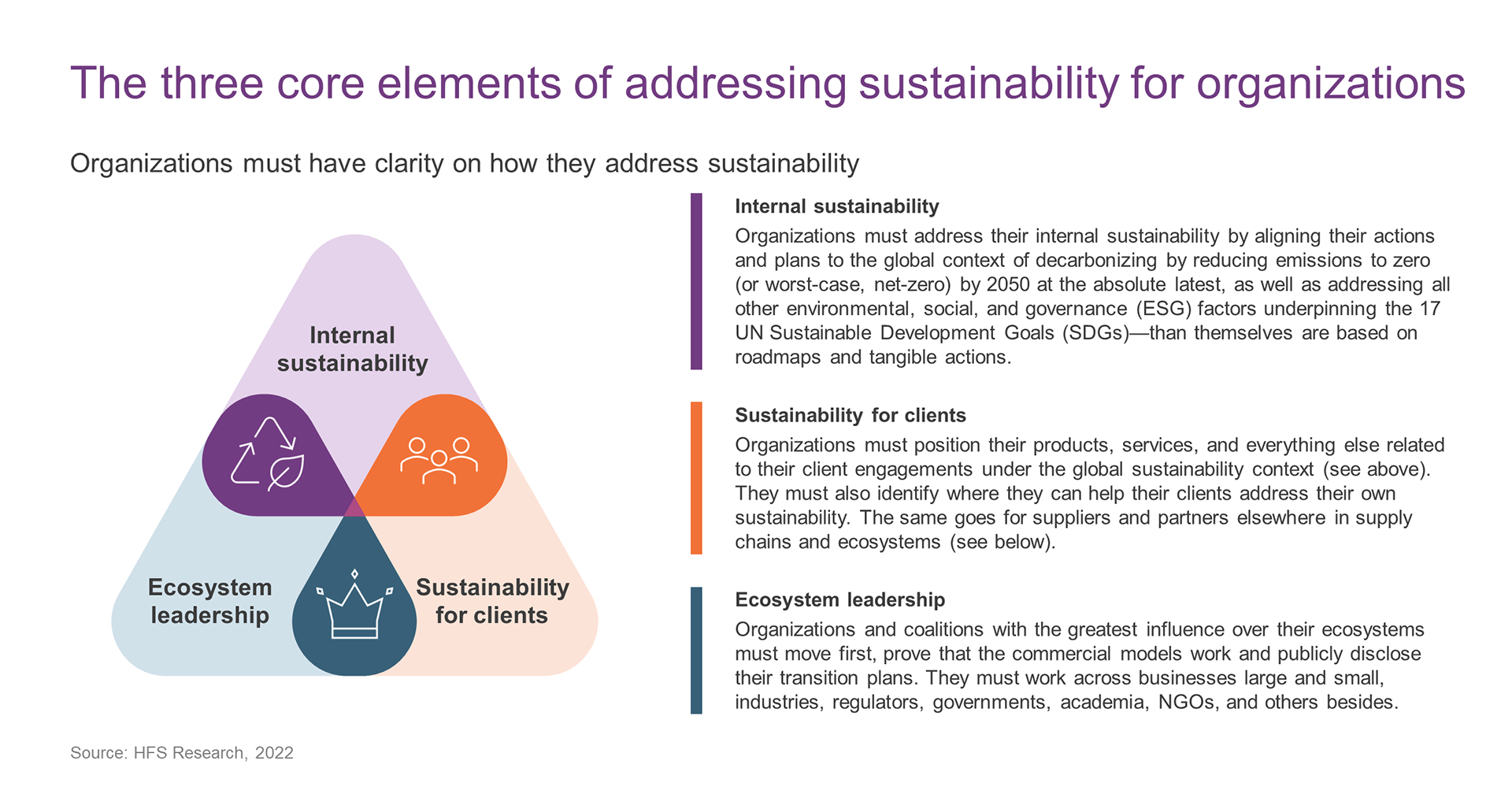 The three core elements of addressing sustainability for organizations

Organizations must have clarity on how they address sustainability

Internal sustainability

Ecosystem leadership

Sustainability for clients

Internal sustainability
Organizations must address their internal sustainability by aligning their actions and plans to the global context of decarbonizing by reducing emissions to zero (or worst-case, net-zero) by 2050 at the absolute latest, as well as addressing all other environmental, social, and governance (ESG) factors underpinning the 17 UN Sustainable Development Goals (SDGs)—than themselves are based on roadmaps and tangible actions.

Sustainability for clients
Organizations must position their products, services, and everything else related to their client engagements under the global sustainability context (see above). They must also identify where they can help their clients address their own sustainability. The same goes for suppliers and partners elsewhere in supply chains and ecosystems (see below).

Ecosystem leadership
Organizations and coalitions with the greatest influence over their ecosystems must move first, prove that the commercial models work and publicly disclose their transition plans. They must work across businesses large and small, industries, regulators, governments, academia, NGOs, and others besides.

Source: HFS Research, 2022